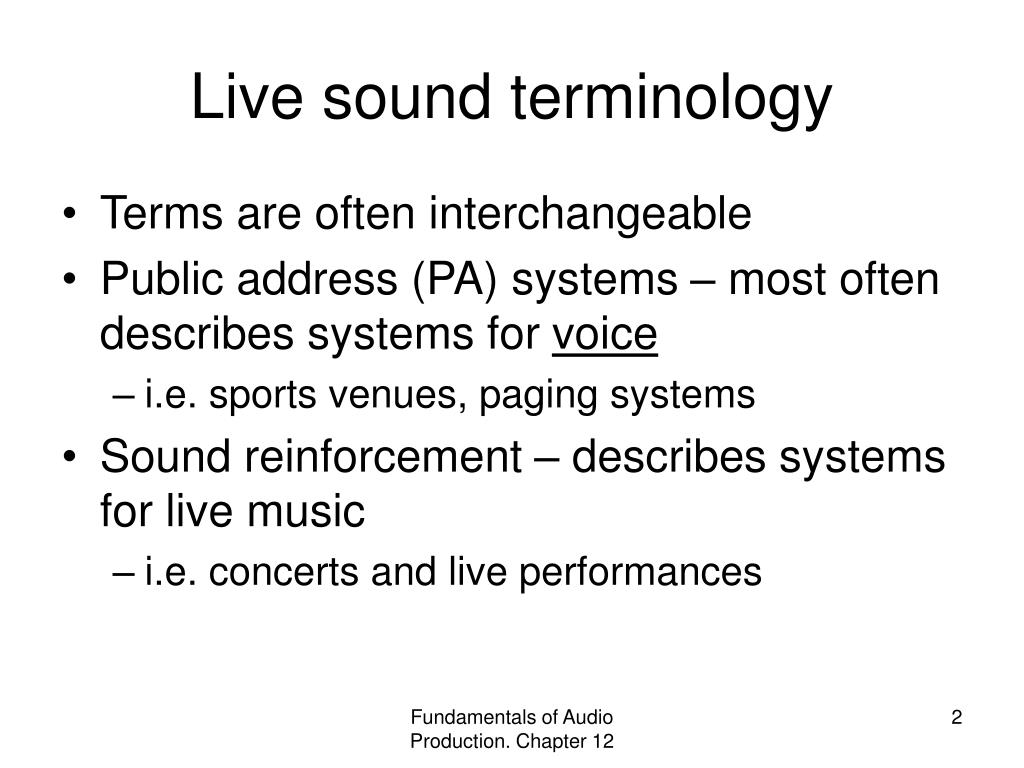 Live sound terminology

• Terms are often interchangeable
• Public address (PA) systems – most often describes systems for voice
– i.e. sports venues, paging systems
• Sound reinforcement – describes systems for live music
– i.e. concerts and live performances

Fundamentals of Audio Production. Chapter 12

2